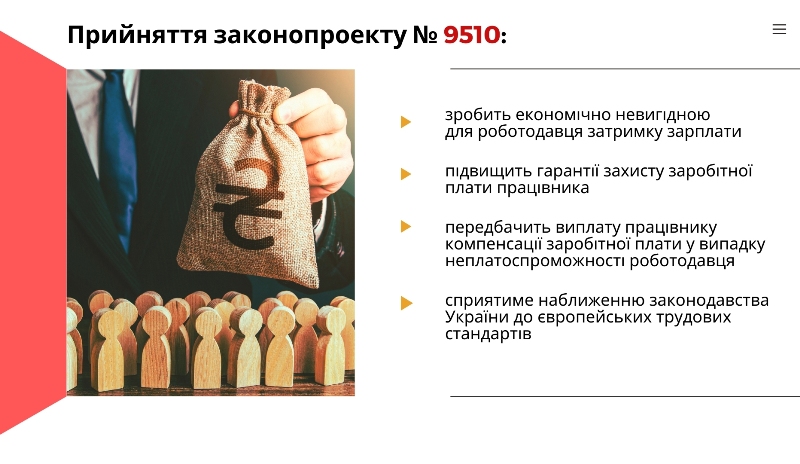 Прийняття законопроекту № 9510:

зробить економічно невигідною для роботодавця затримку зарплати

підвищить гарантії захисту заробітної плати працівника

передбачить виплату працівнику компенсації заробітної плати у випадку неплатоспроможності роботодавця

сприятиме наближенню законодавства України до європейських трудових стандартів